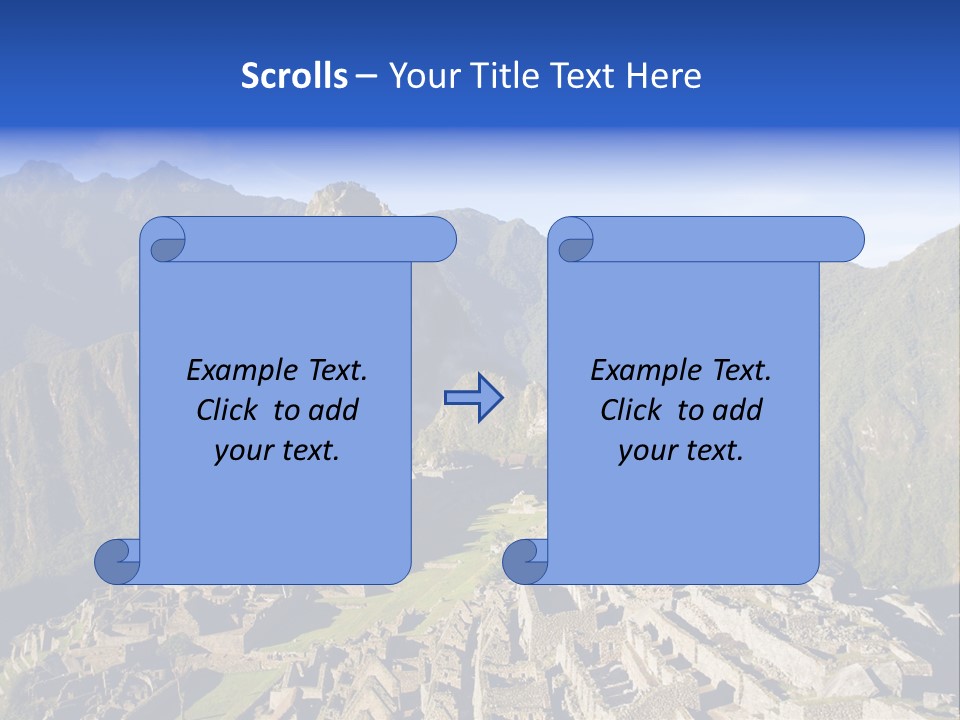 Scrolls – Your Title Text Here

Example Text. Click to add your text.

Example Text. Click to add your text.